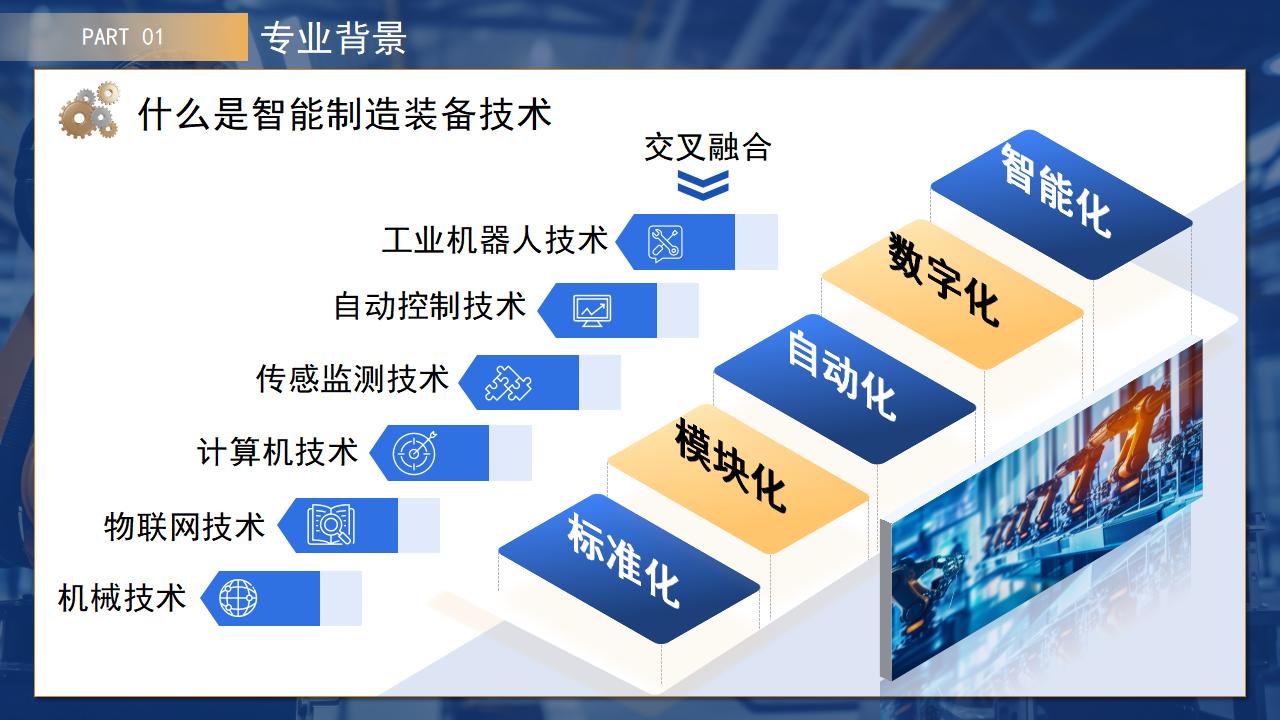 PART 01 专业背景

什么是智能制造装备技术

交叉融合

工业机器人技术

自动控制技术

传感监测技术

计算机技术

物联网技术

机械技术

智能化

数字化

自动化

模块化

标准化